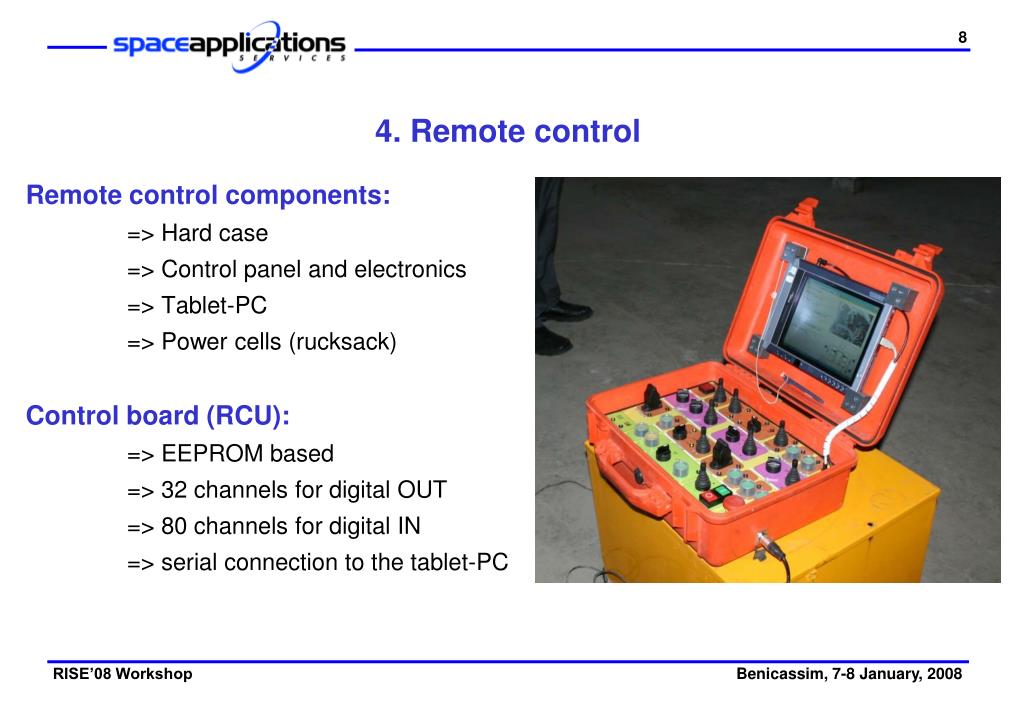 spaceapplications
SERVICES

8

4. Remote control

Remote control components:
=> Hard case
=> Control panel and electronics
=> Tablet-PC
=> Power cells (rucksack)

Control board (RCU):
=> EEPROM based
=> 32 channels for digital OUT
=> 80 channels for digital IN
=> serial connection to the tablet-PC

RISE'08 Workshop

Benicassim, 7-8 January, 2008